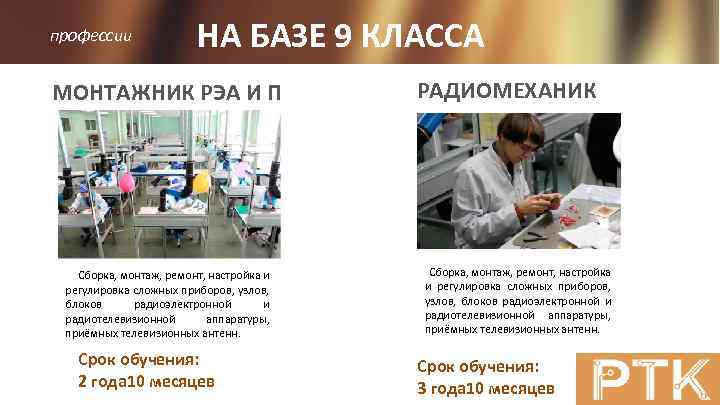 профессии НА БАЗЕ 9 КЛАССА

МОНТАЖНИК РЭА И П

Сборка, монтаж, ремонт, настройка и регулировка сложных приборов, узлов, блоков радиоэлектронной и радиотелевизионной аппаратуры, приёмных телевизионных антенн.

Срок обучения:
2 года10 месяцев

РАДИОМЕХАНИК

Сборка, монтаж, ремонт, настройка и регулировка сложных приборов, узлов, блоков радиоэлектронной и радиотелевизионной аппаратуры, приёмных телевизионных антенн.

Срок обучения:
3 года10 месяцев

РТК